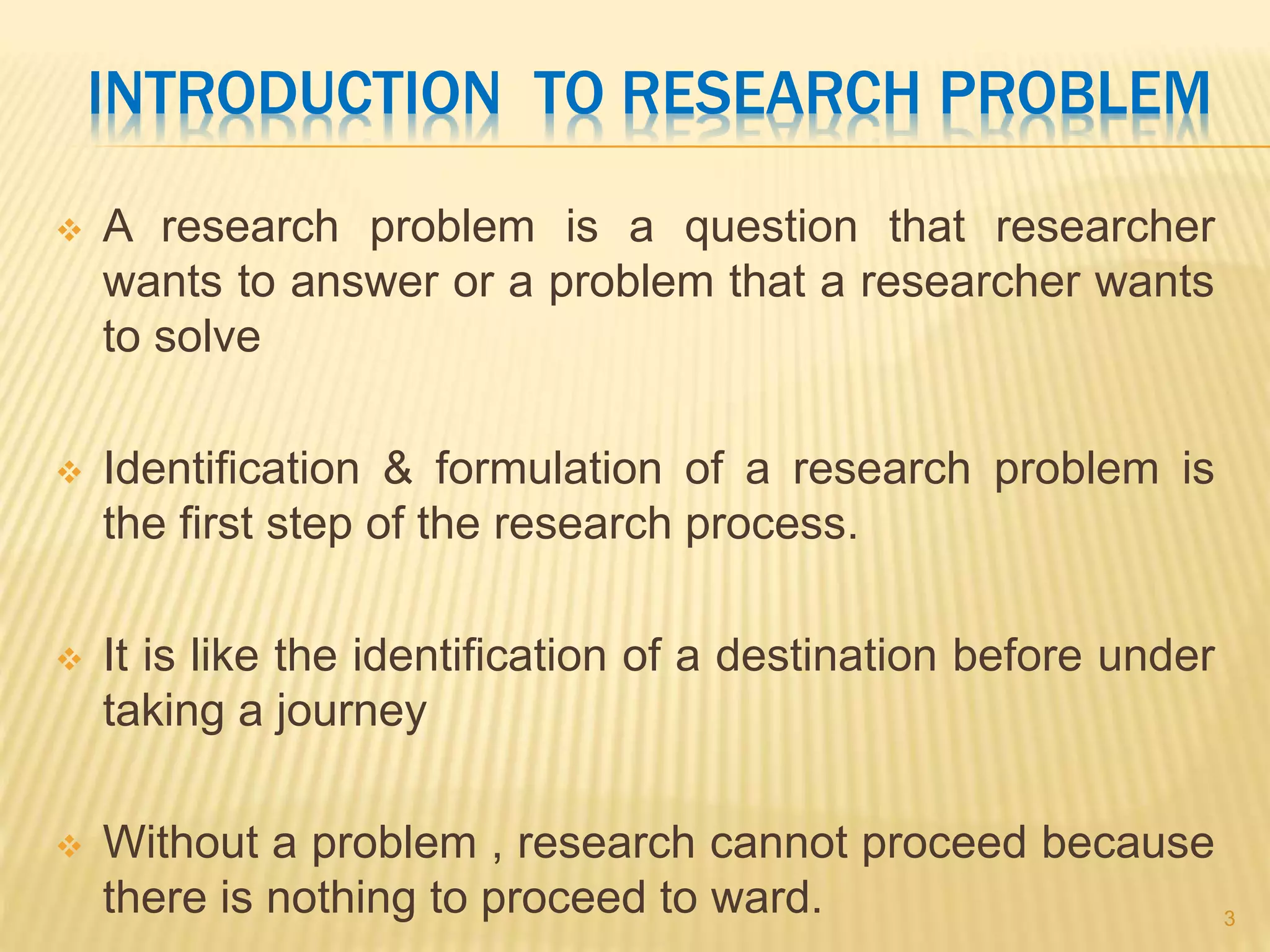 INTRODUCTION  TO RESEARCH PROBLEM

❖ A research problem is a question that researcher wants to answer or a problem that a researcher wants to solve

❖ Identification & formulation of a research problem is the first step of the research process.

❖ It is like the identification of a destination before under taking a journey

❖ Without a problem , research cannot proceed because there is nothing to proceed to ward.

3